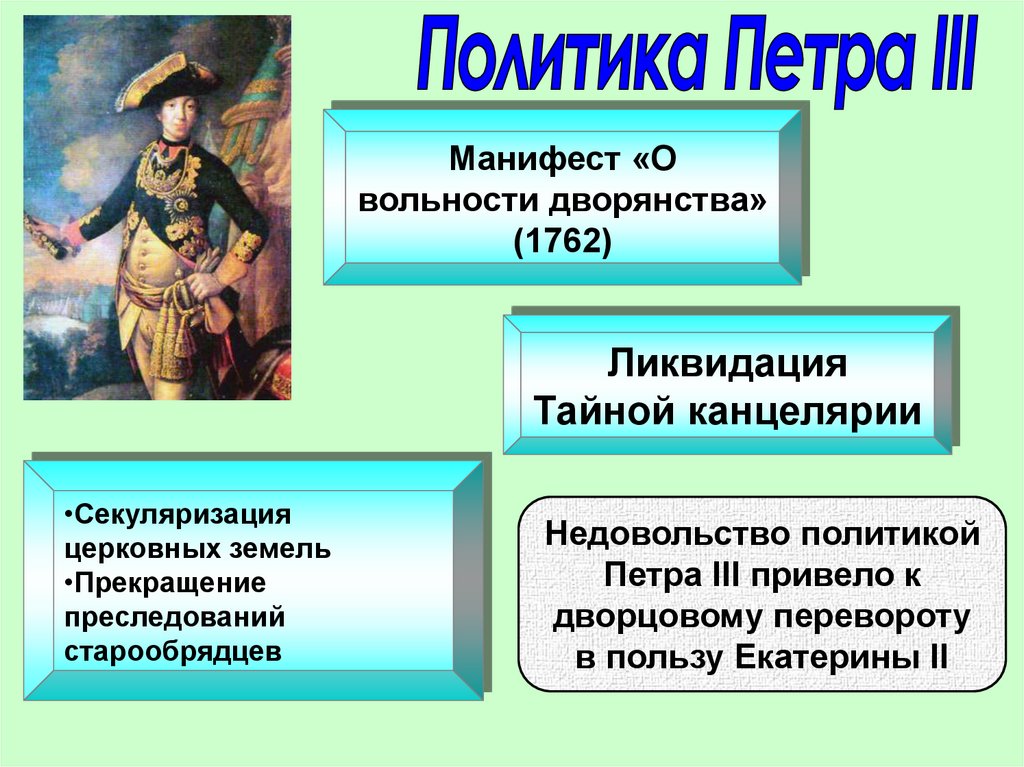 Политика Петра III

Манифест «О вольности дворянства» (1762)

Ликвидация Тайной канцелярии

•Секуляризация церковных земель
•Прекращение преследований старообрядцев

Недовольство политикой Петра III привело к дворцовому перевороту в пользу Екатерины II